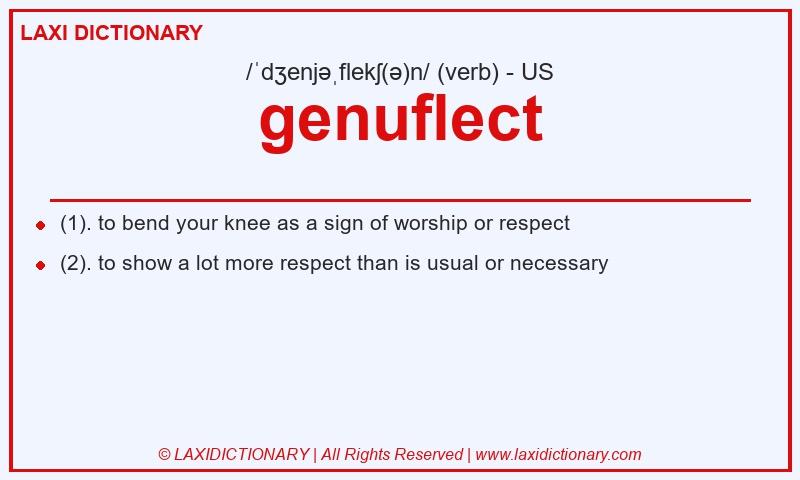 LAXI DICTIONARY

/ˈdʒenjəˌflekʃ(ə)n/ (verb) - US

genuflect

(1). to bend your knee as a sign of worship or respect

(2). to show a lot more respect than is usual or necessary

© LAXIDICTIONARY | All Rights Reserved | www.laxidictionary.com